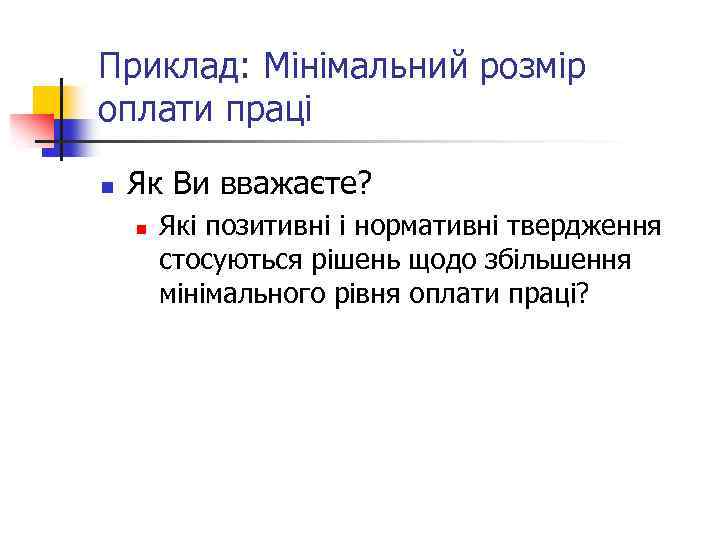 Приклад: Мінімальний розмір оплати праці

Як Ви вважаєте?

Які позитивні і нормативні твердження стосуються рішень щодо збільшення мінімального рівня оплати праці?